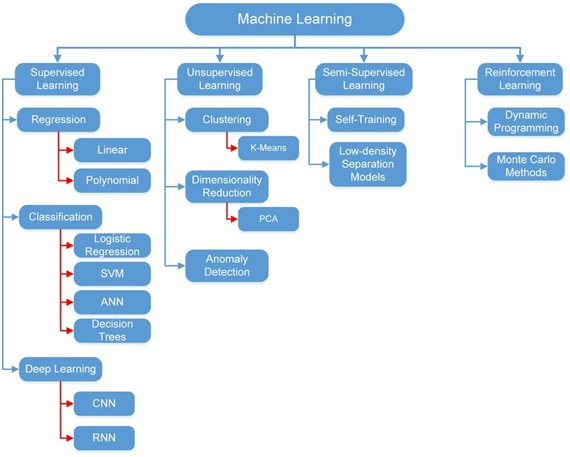 Machine Learning

Supervised Learning

Regression

Linear

Polynomial

Classification

Logistic Regression

SVM

ANN

Decision Trees

Deep Learning

CNN

RNN

Unsupervised Learning

Clustering

K-Means

Dimensionality Reduction

PCA

Anomaly Detection

Semi-Supervised Learning

Self-Training

Low-density Separation Models

Reinforcement Learning

Dynamic Programming

Monte Carlo Methods